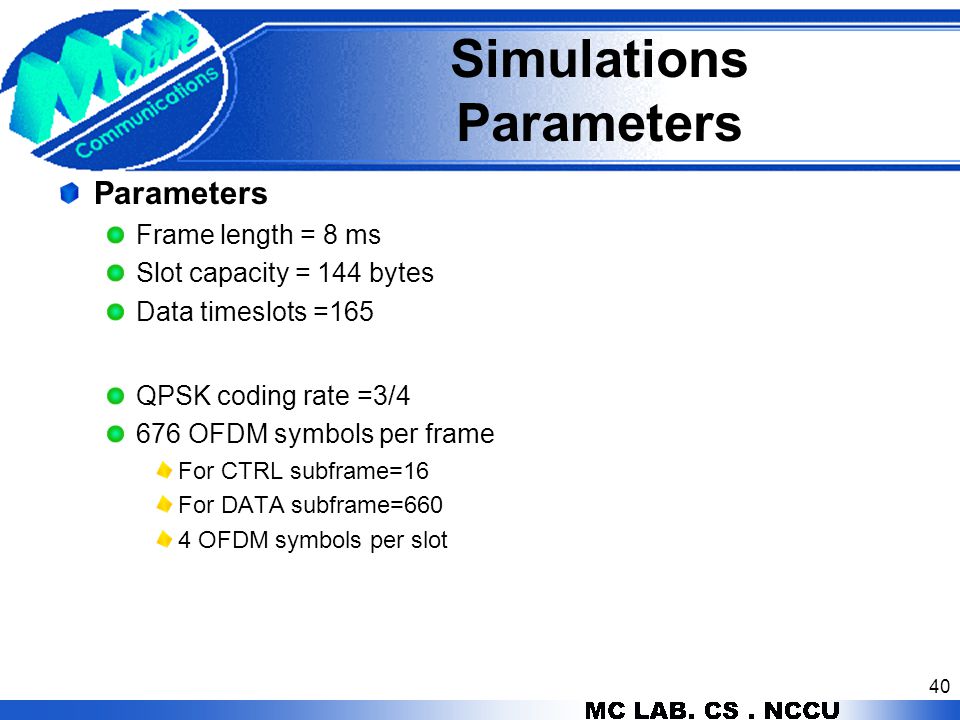 Mobile Communications

Simulations Parameters

Parameters

Frame length = 8 ms

Slot capacity = 144 bytes

Data timeslots =165

QPSK coding rate =3/4

676 OFDM symbols per frame

For CTRL subframe=16

For DATA subframe=660

4 OFDM symbols per slot

40

MC LAB. CS . NCCU